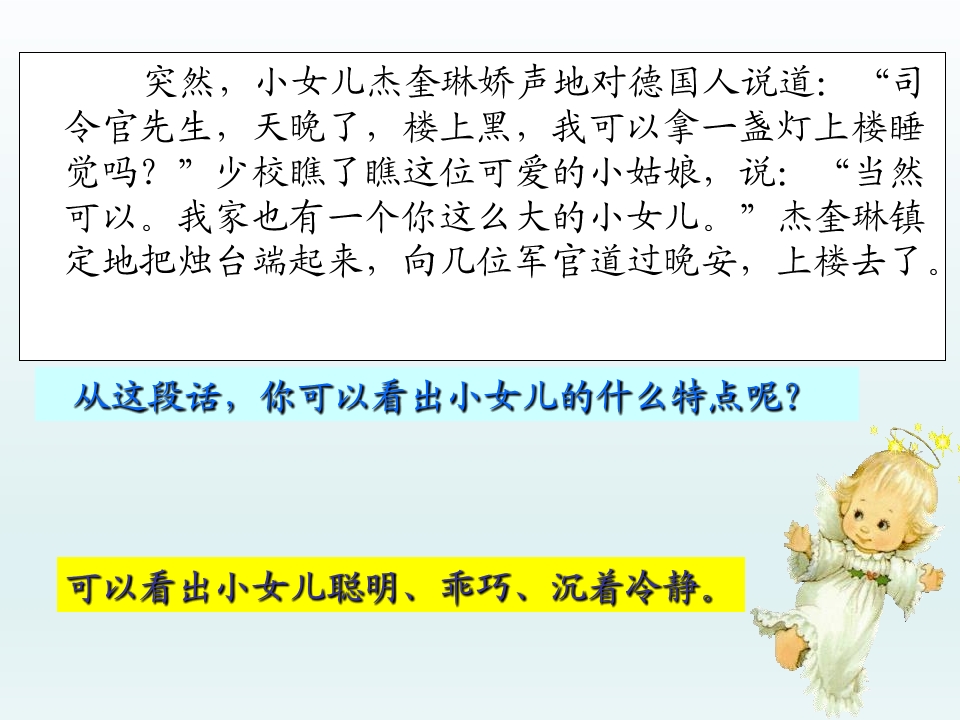 突然，小女儿杰奎琳娇声地对德国人说道：“司令官先生，天晚了，楼上黑，我可以拿一盏灯上楼睡觉吗？”少校瞧了瞧这位可爱的小姑娘，说：“当然可以。我家也有一个你这么大的小女儿。”杰奎琳镇定地把烛台端起来，向几位军官道过晚安，上楼去了。

从这段话，你可以看出小女儿的什么特点呢？

可以看出小女儿聪明、乖巧、沉着冷静。